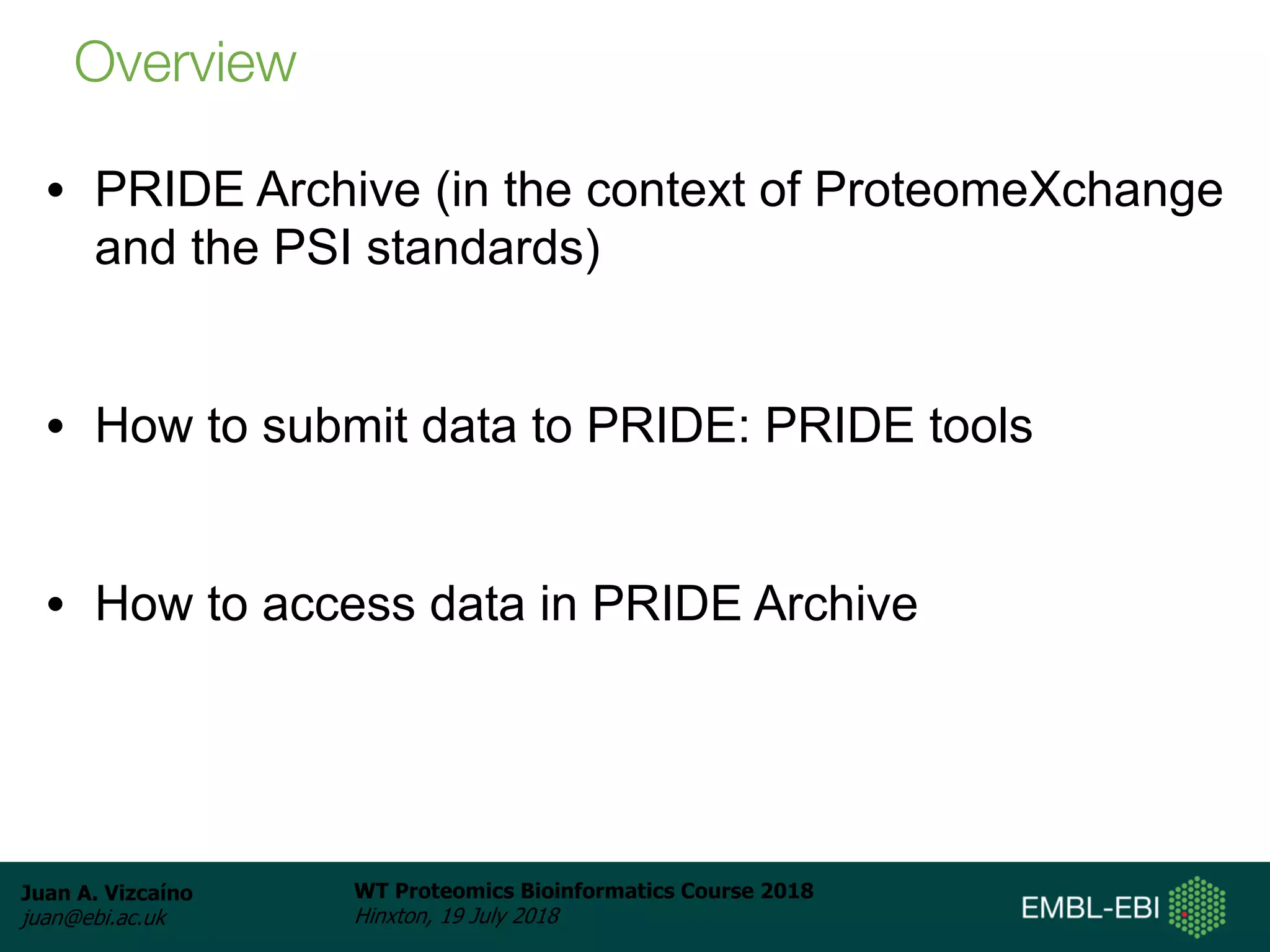 Overview

• PRIDE Archive (in the context of ProteomeXchange and the PSI standards)

• How to submit data to PRIDE: PRIDE tools

• How to access data in PRIDE Archive

Juan A. Vizcaíno
juan@ebi.ac.uk

WT Proteomics Bioinformatics Course 2018
Hinxton, 19 July 2018

EMBL-EBI